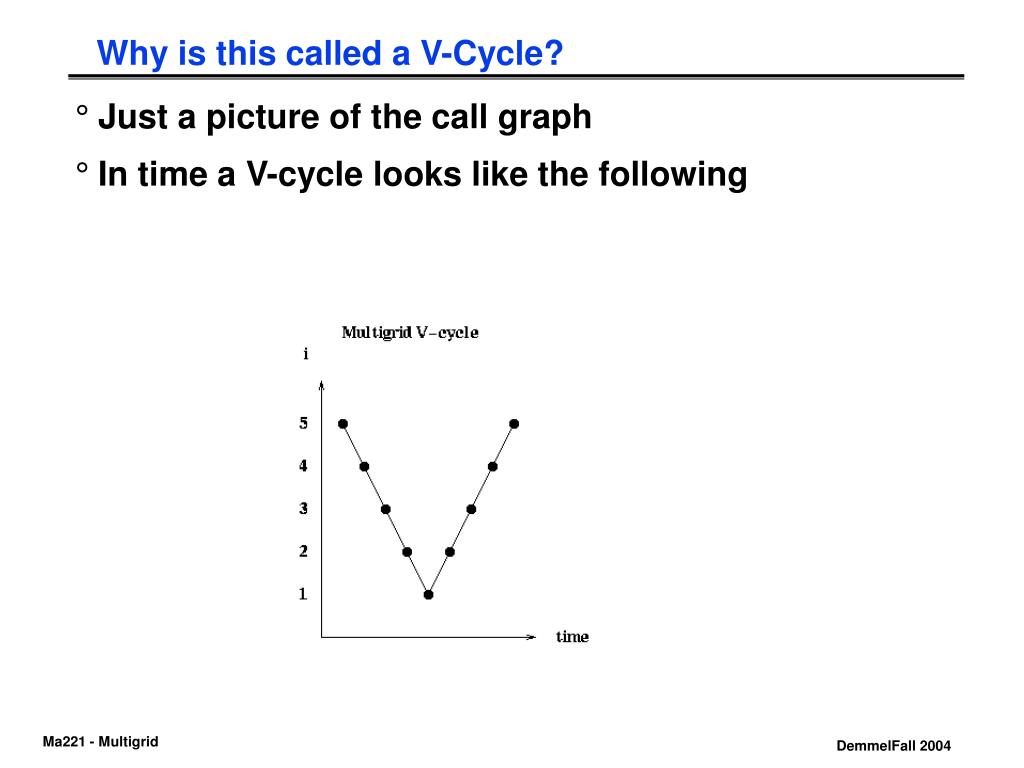 Why is this called a V-Cycle?

° Just a picture of the call graph

° In time a V-cycle looks like the following

Multigrid V-cycle

i

5

4

3

2

1

time

Ma221 - Multigrid

DemmelFall 2004